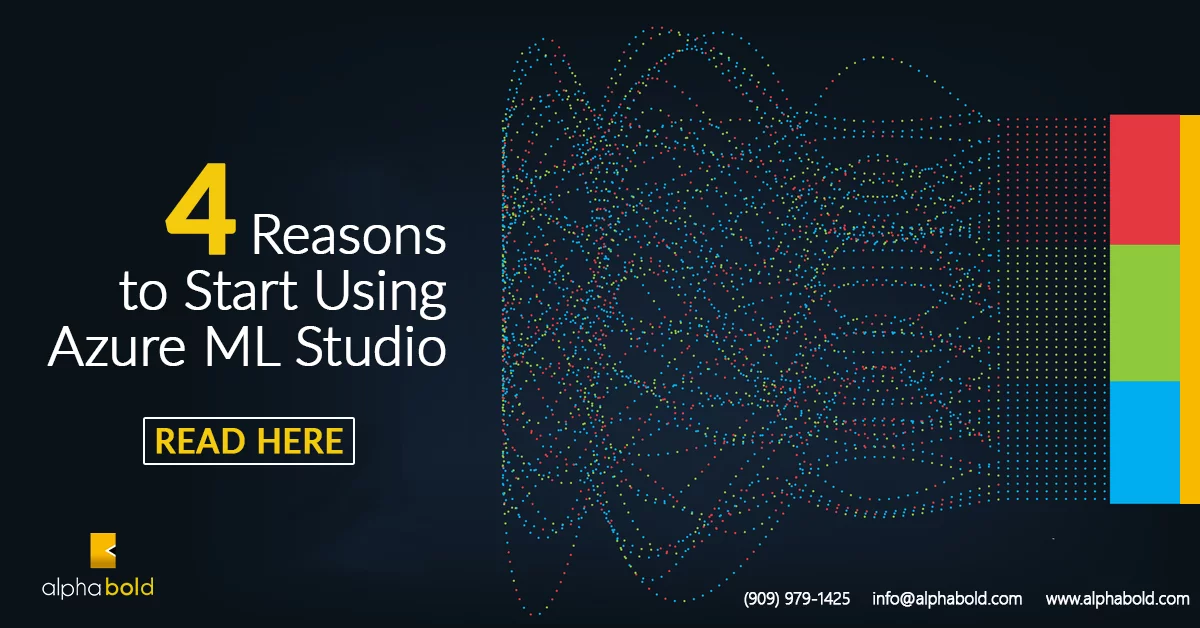 4 Reasons to Start Using Azure ML Studio

READ HERE

alphabold

(909) 979-1425 info@alphabold.com www.alphabold.com